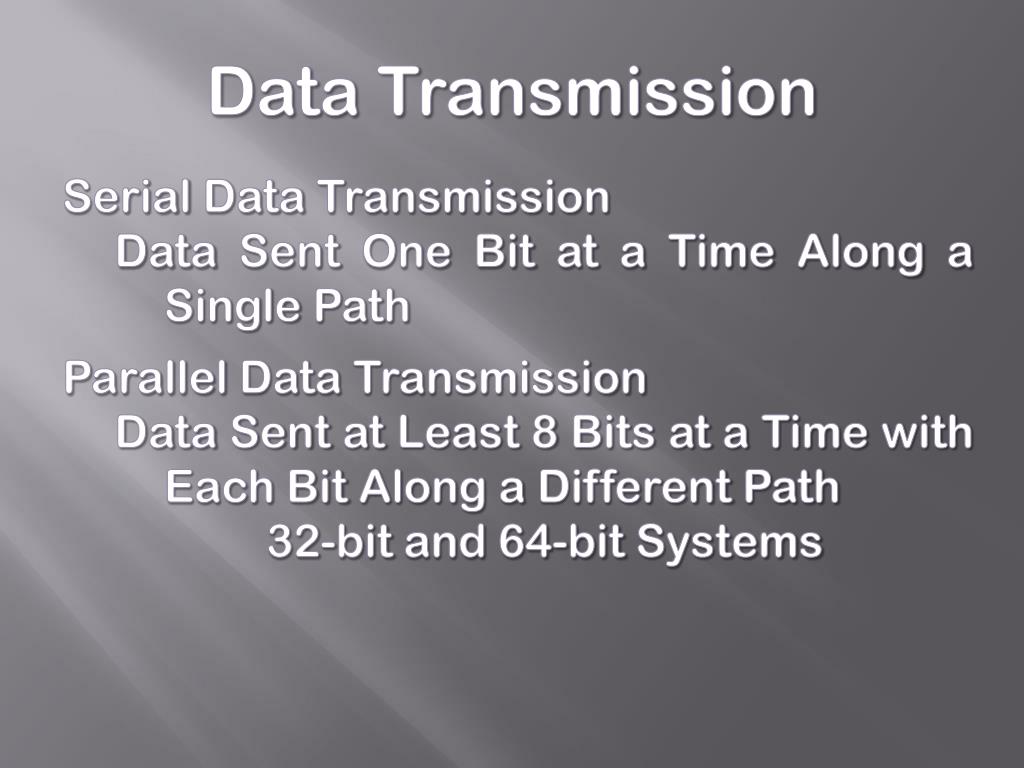 Data Transmission

Serial Data Transmission

Data Sent One Bit at a Time Along a Single Path

Parallel Data Transmission

Data Sent at Least 8 Bits at a Time with Each Bit Along a Different Path

32-bit and 64-bit Systems